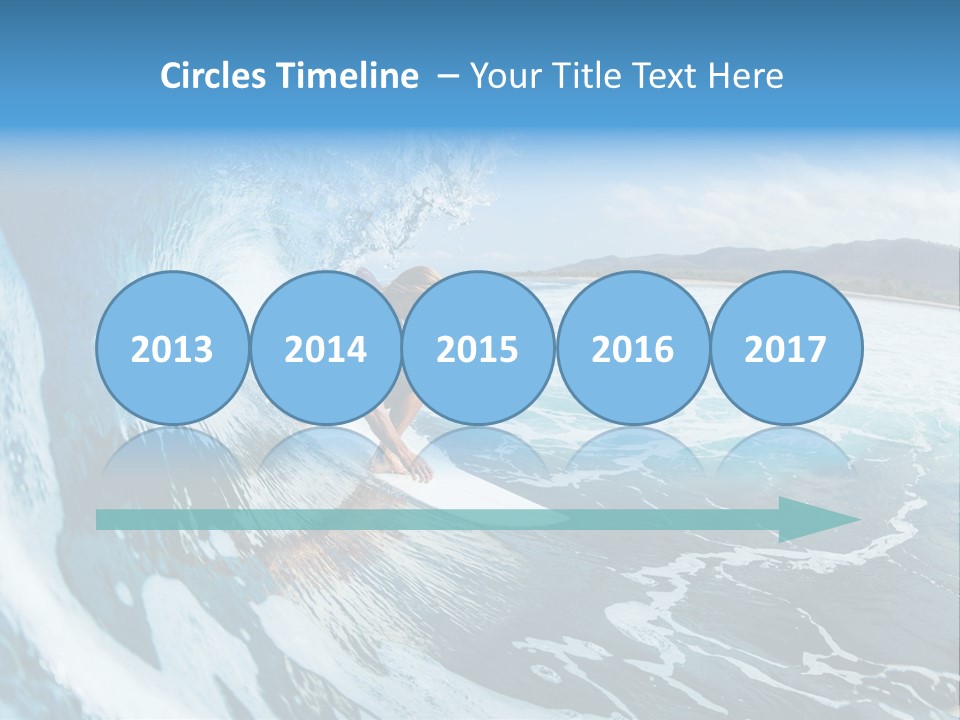 Circles Timeline – Your Title Text Here

2013

2014

2015

2016

2017